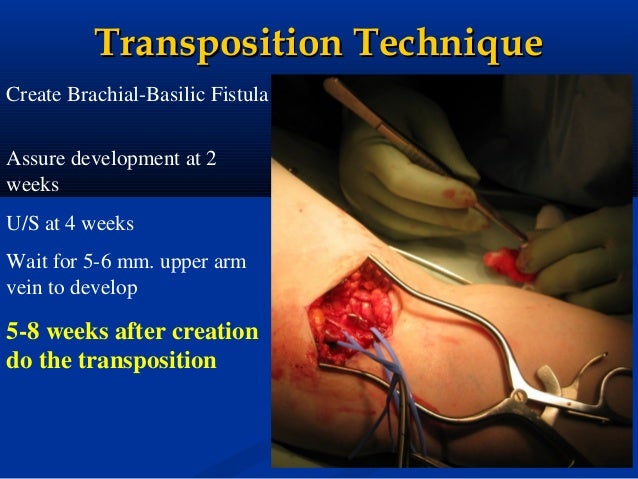 Transposition Technique

Create Brachial-Basilic Fistula

Assure development at 2 weeks

U/S at 4 weeks

Wait for 5-6 mm. upper arm vein to develop

5-8 weeks after creation do the transposition